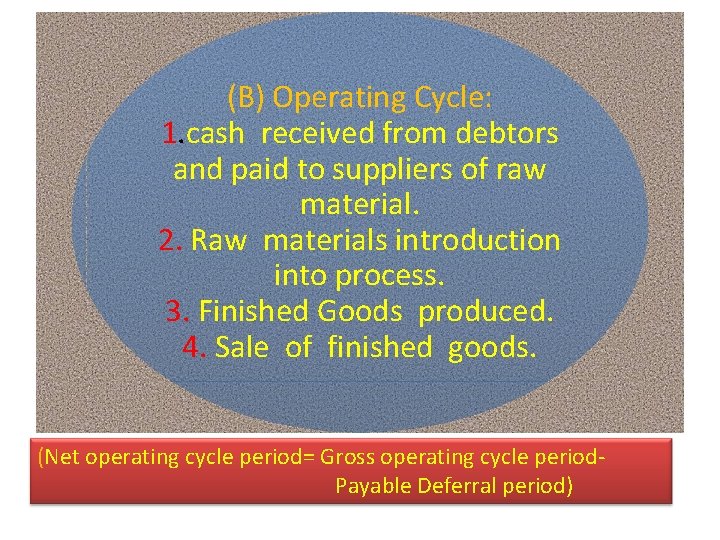 (B) Operating Cycle:
1.cash received from debtors and paid to suppliers of raw material.
2. Raw materials introduction into process.
3. Finished Goods produced.
4. Sale of finished goods.

(Net operating cycle period= Gross operating cycle period- Payable Deferral period)